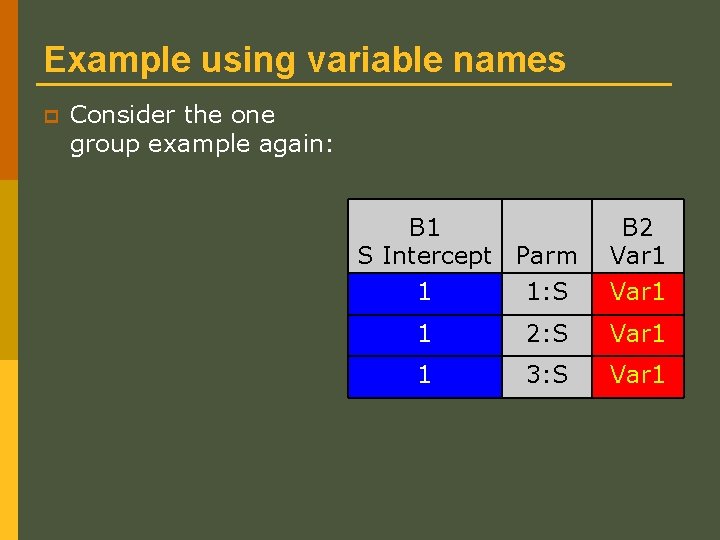 Example using variable names

Consider the one group example again:

| B1 S Intercept | Parm | B2 Var1 |
|---|---|---|
| 1 | 1:S | Var1 |
| 1 | 2:S | Var1 |
| 1 | 3:S | Var1 |